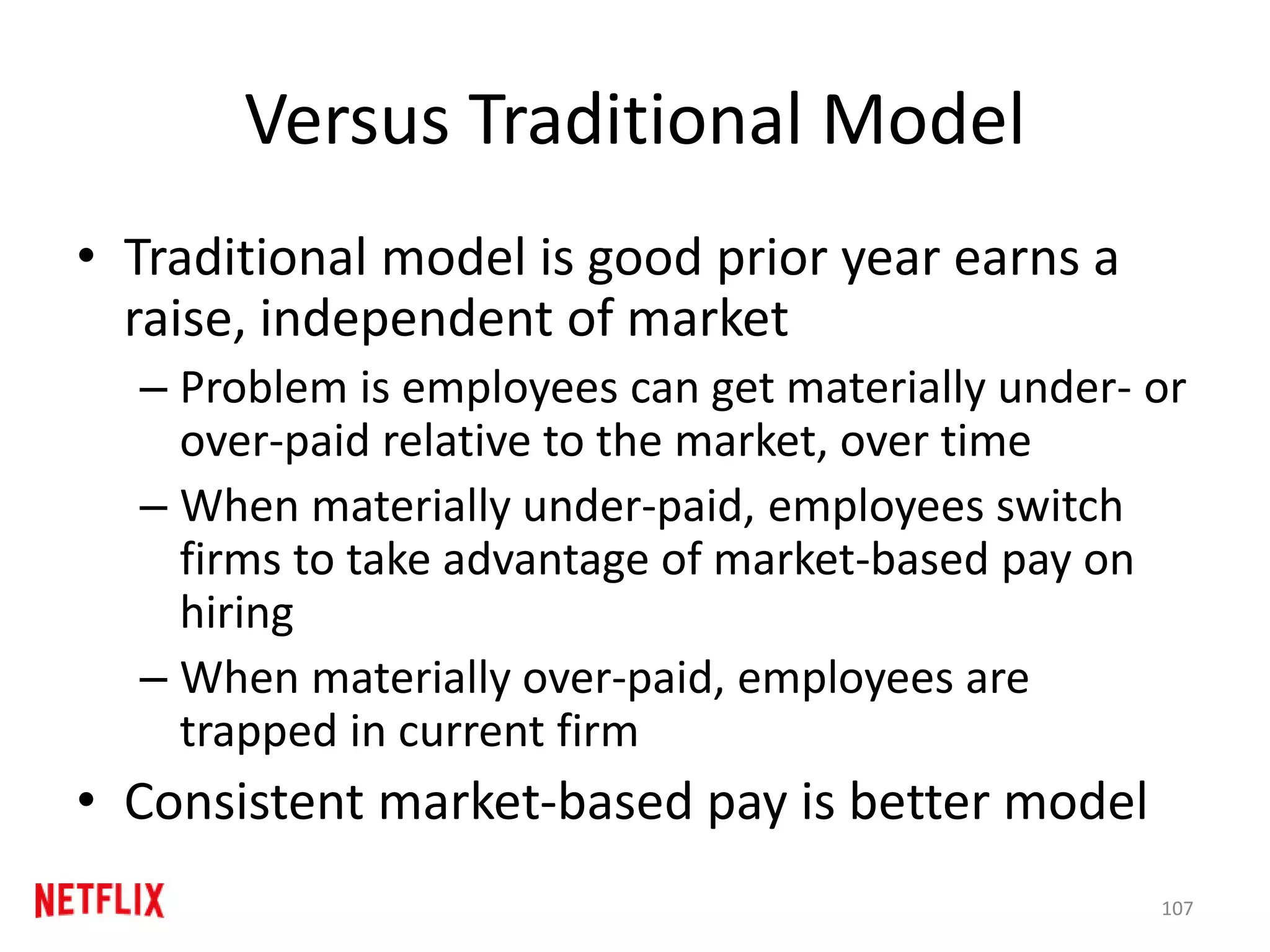 Versus Traditional Model

• Traditional model is good prior year earns a raise, independent of market

– Problem is employees can get materially under- or over-paid relative to the market, over time

– When materially under-paid, employees switch firms to take advantage of market-based pay on hiring

– When materially over-paid, employees are trapped in current firm

• Consistent market-based pay is better model

NETFLIX

107